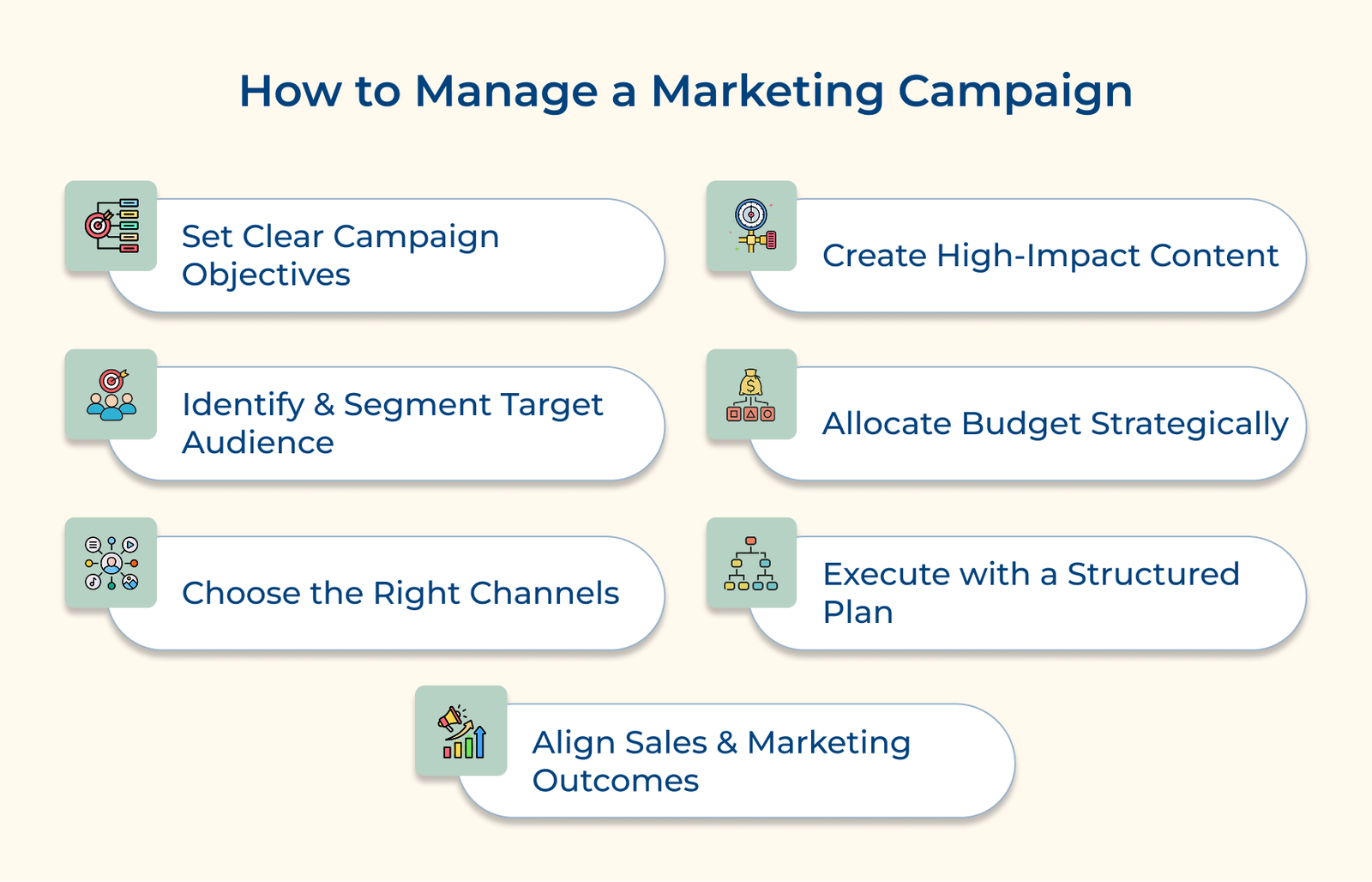 How to Manage a Marketing Campaign

Set Clear Campaign Objectives

Identify & Segment Target Audience

Choose the Right Channels

Create High-Impact Content

Allocate Budget Strategically

Execute with a Structured Plan

Align Sales & Marketing Outcomes